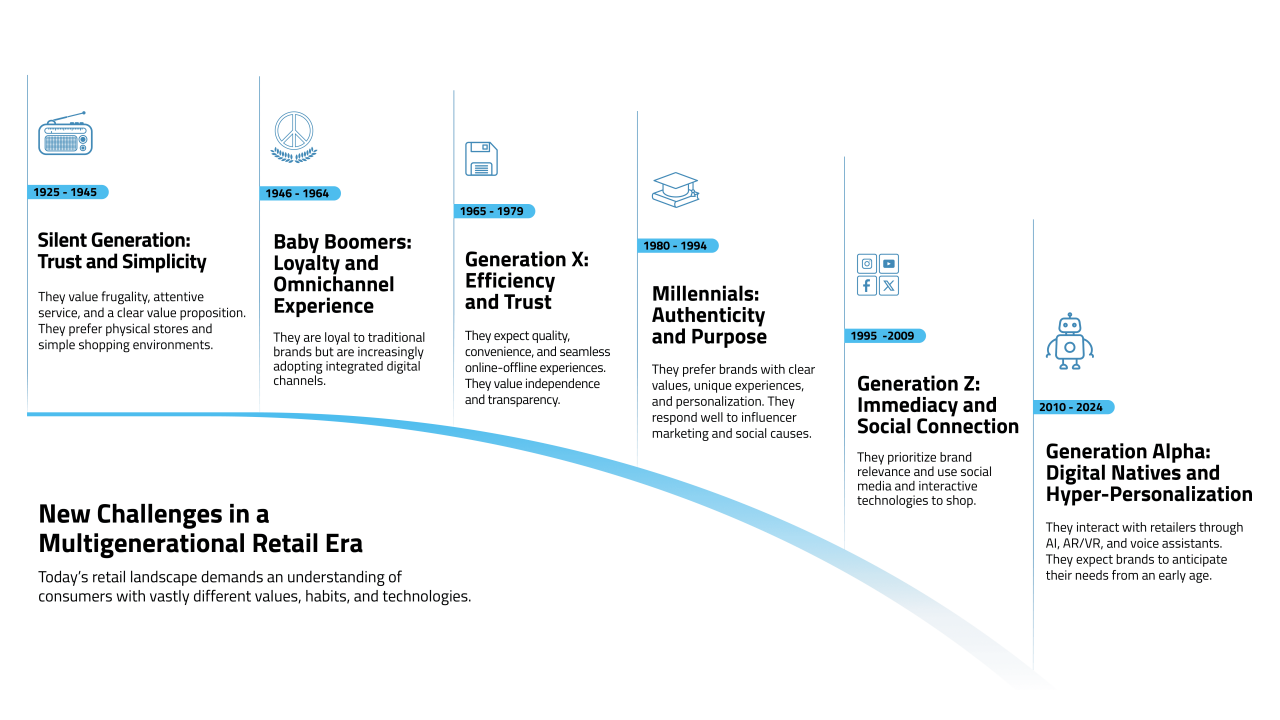 1925 - 1945

Silent Generation: Trust and Simplicity

They value frugality, attentive service, and a clear value proposition. They prefer physical stores and simple shopping environments.

1946 - 1964

Baby Boomers: Loyalty and Omnichannel Experience

They are loyal to traditional brands but are increasingly adopting integrated digital channels.

1965 - 1979

Generation X: Efficiency and Trust

They expect quality, convenience, and seamless online-offline experiences. They value independence and transparency.

1980 - 1994

Millennials: Authenticity and Purpose

They prefer brands with clear values, unique experiences, and personalization. They respond well to influencer marketing and social causes.

1995 -2009

Generation Z: Immediacy and Social Connection

They prioritize brand relevance and use social media and interactive technologies to shop.

2010 - 2024

Generation Alpha: Digital Natives and Hyper-Personalization

They interact with retailers through AI, AR/VR, and voice assistants. They expect brands to anticipate their needs from an early age.

New Challenges in a Multigenerational Retail Era

Today's retail landscape demands an understanding of consumers with vastly different values, habits, and technologies.